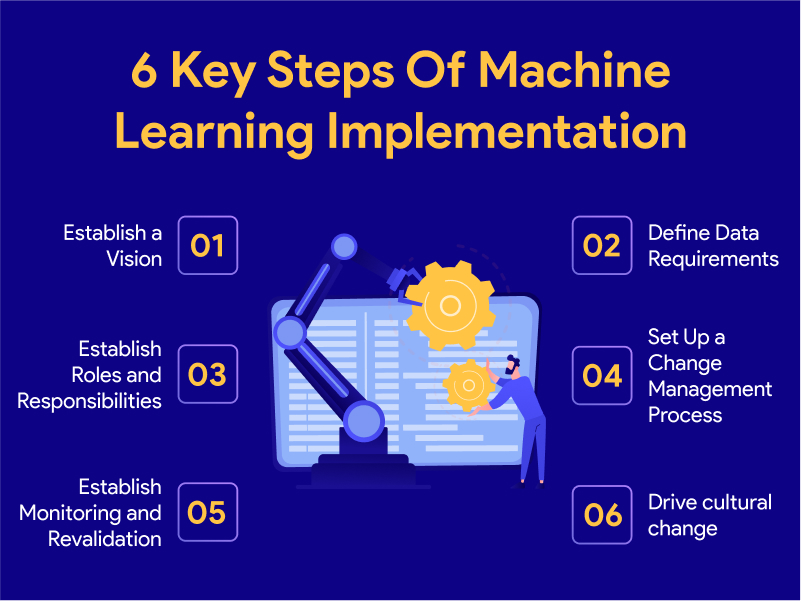 6 Key Steps Of Machine Learning Implementation

Establish a Vision 01

02 Define Data Requirements

Establish Roles and Responsibilities 03

04 Set Up a Change Management Process

Establish Monitoring and Revalidation 05

06 Drive cultural change